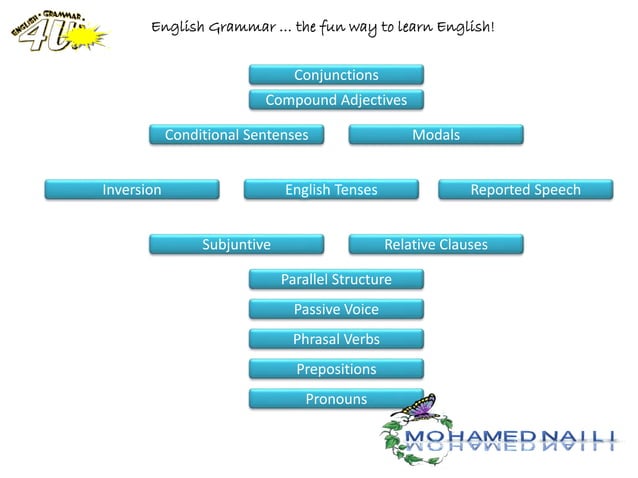 ENGLISH • GRAMMAR • 4U

English Grammar ... the fun way to learn English!

Conjunctions

Compound Adjectives

Conditional Sentenses

Modals

Inversion

English Tenses

Reported Speech

Subjuntive

Relative Clauses

Parallel Structure

Passive Voice

Phrasal Verbs

Prepositions

Pronouns

MOHAMED NAILI